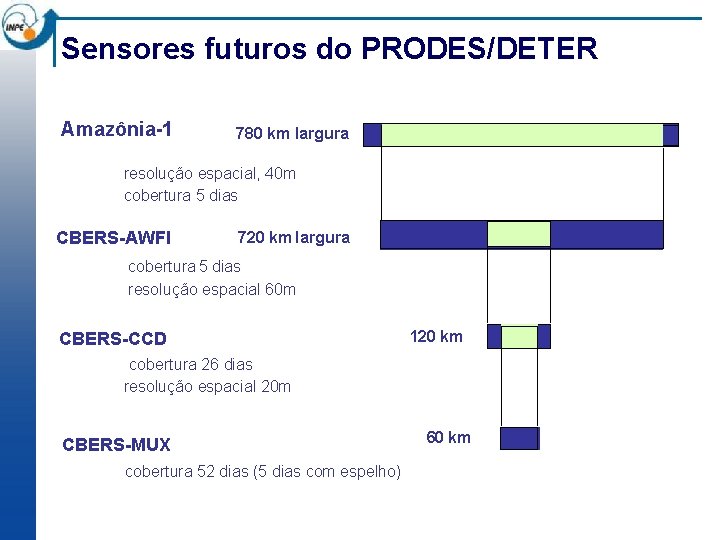 INPE

Sensores futuros do PRODES/DETER

Amazônia-1

780 km largura

resolução espacial, 40m
cobertura 5 dias

CBERS-AWFI

720 km largura

cobertura 5 dias
resolução espacial 60m

CBERS-CCD

120 km

cobertura 26 dias
resolução espacial 20m

CBERS-MUX

60 km

cobertura 52 dias (5 dias com espelho)